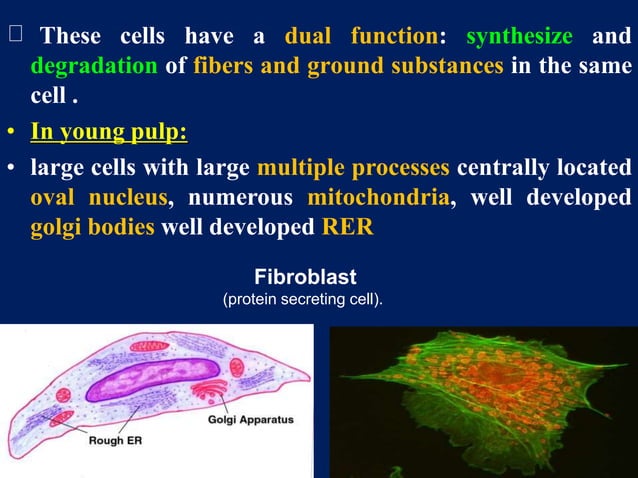 □ These cells have a dual function: synthesize and degradation of fibers and ground substances in the same cell .

• In young pulp:

• large cells with large multiple processes centrally located oval nucleus, numerous mitochondria, well developed golgi bodies well developed RER

Fibroblast
(protein secreting cell).

Golgi Apparatus
Rough ER